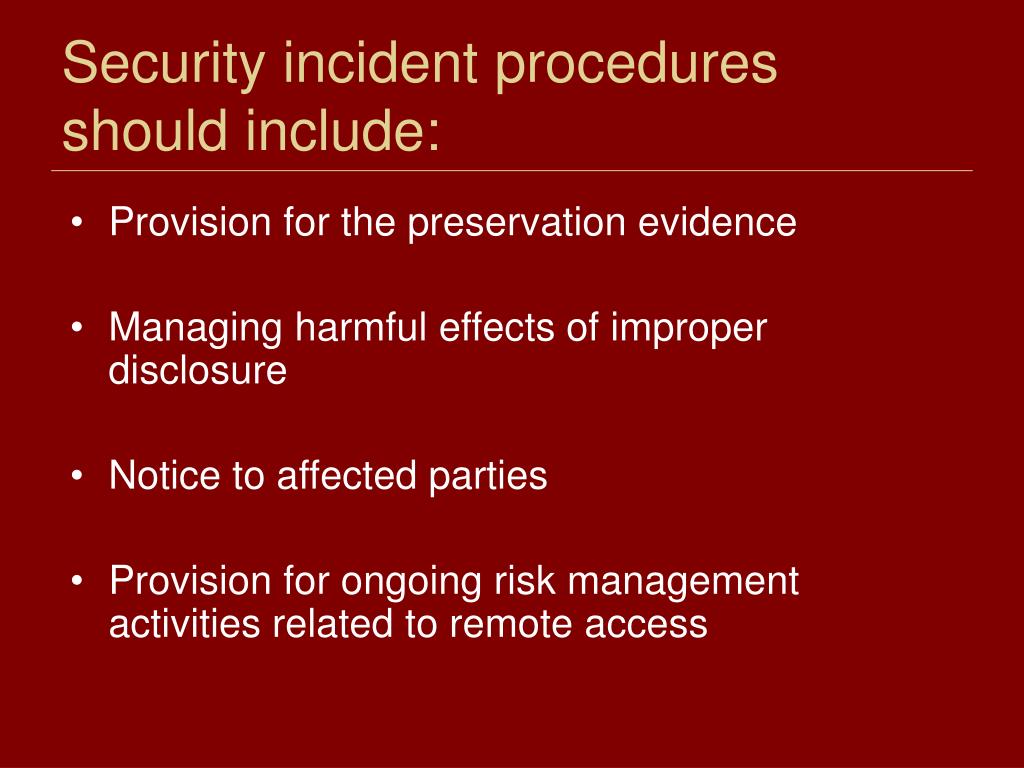 Security incident procedures should include:

• Provision for the preservation evidence

• Managing harmful effects of improper disclosure

• Notice to affected parties

• Provision for ongoing risk management activities related to remote access